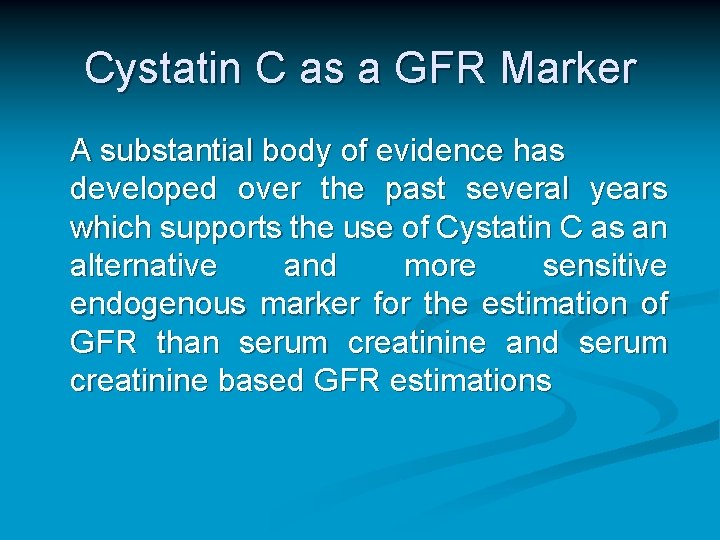 Cystatin C as a GFR Marker

A substantial body of evidence has developed over the past several years which supports the use of Cystatin C as an alternative and more sensitive endogenous marker for the estimation of GFR than serum creatinine and serum creatinine based GFR estimations